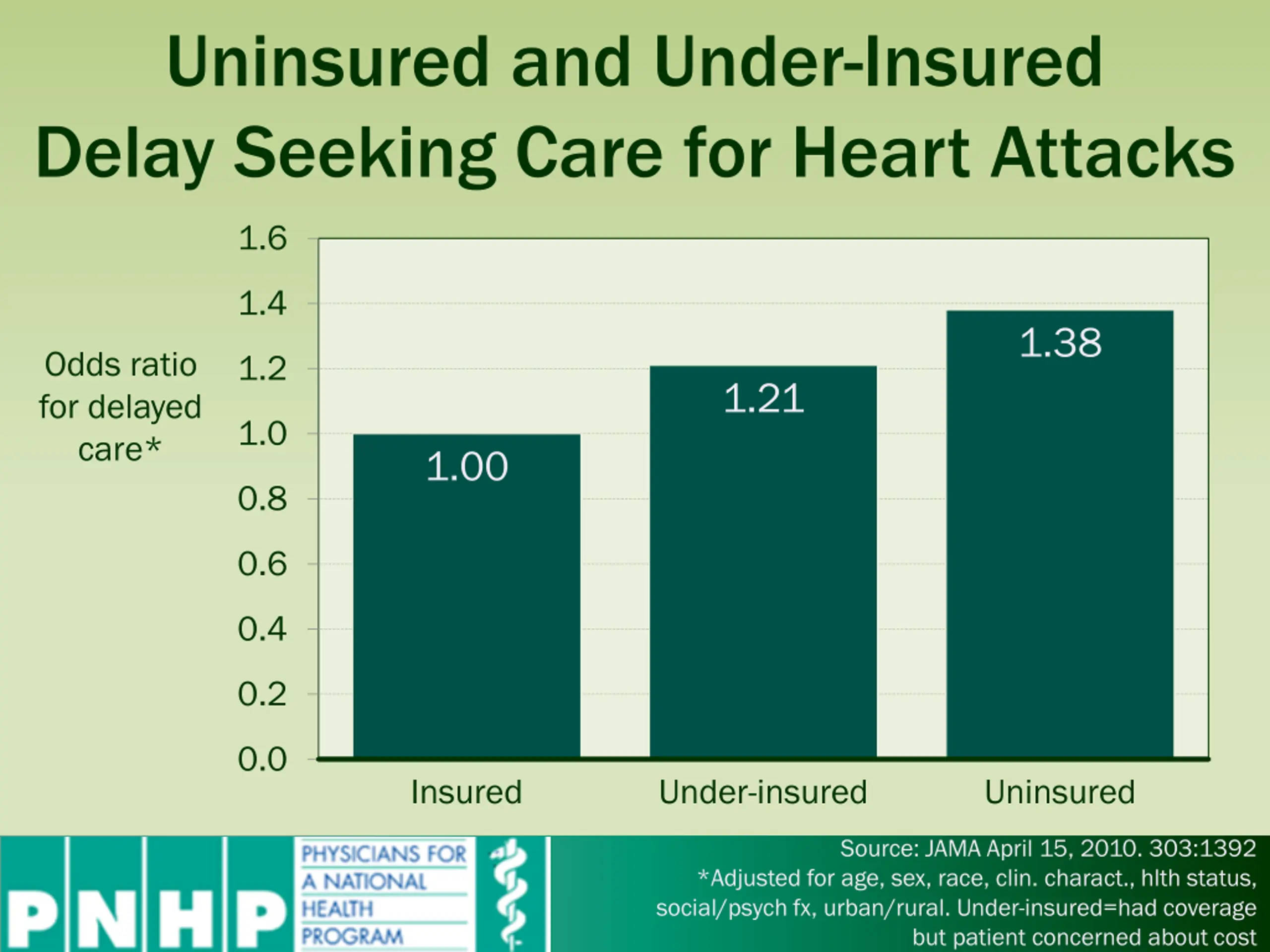 Uninsured and Under-Insured Delay Seeking Care for Heart Attacks

Odds ratio for delayed care*

1.6
1.4
1.2
1.0
0.8
0.6
0.4
0.2
0.0

1.00
1.21
1.38

Insured
Under-insured
Uninsured

PNHP
PHYSICIANS FOR A NATIONAL HEALTH PROGRAM

Source: JAMA April 15, 2010. 303:1392
*Adjusted for age, sex, race, clin. charact., hlth status, social/psych fx, urban/rural. Under-insured=had coverage but patient concerned about cost